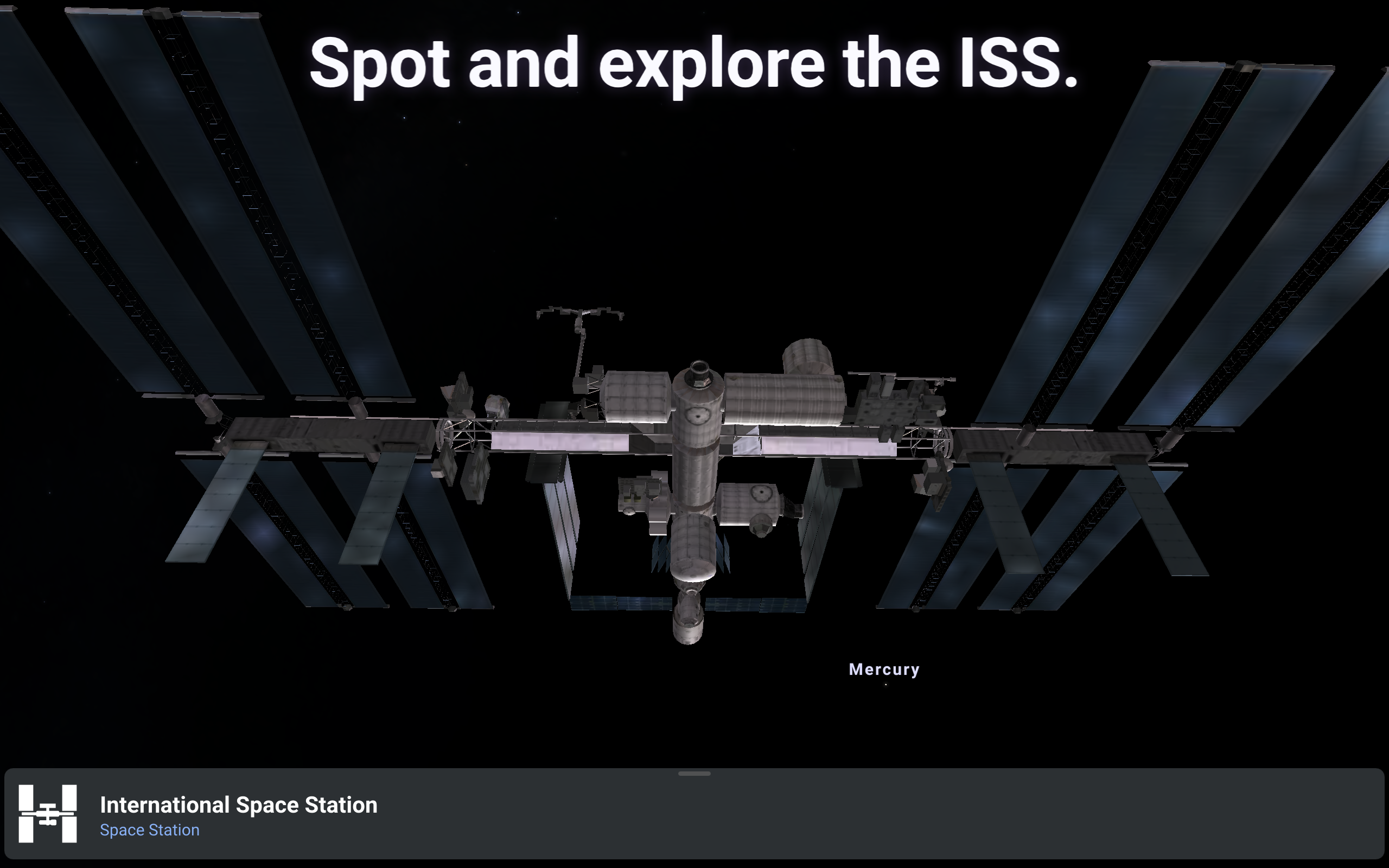 Spot and explore the ISS.

Mercury

International Space Station
Space Station